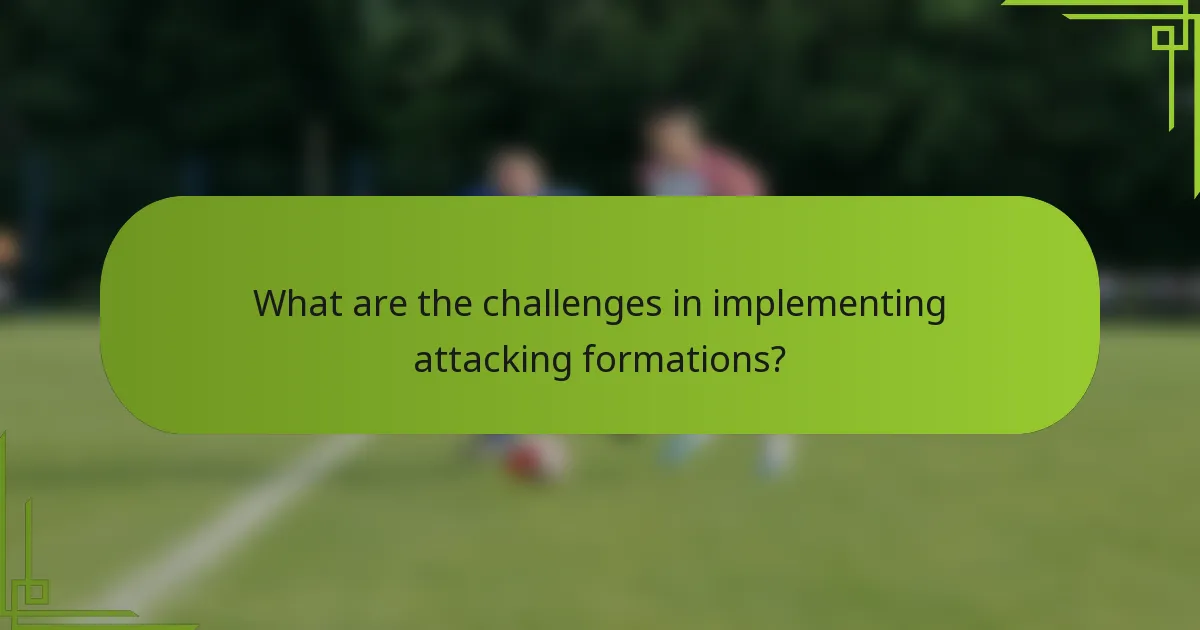 What are the challenges in implementing attacking formations?